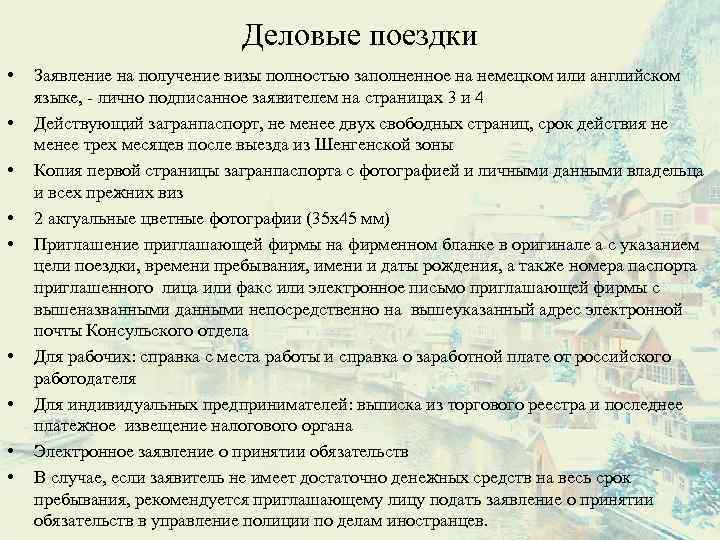 Деловые поездки

• Заявление на получение визы полностью заполненное на немецком или английском языке, - лично подписанное заявителем на страницах 3 и 4
• Действующий загранпаспорт, не менее двух свободных страниц, срок действия не менее трех месяцев после выезда из Шенгенской зоны
• Копия первой страницы загранпаспорта с фотографией и личными данными владельца и всех прежних виз
• 2 актуальные цветные фотографии (35х45 мм)
• Приглашение приглашающей фирмы на фирменном бланке в оригинале а с указанием цели поездки, времени пребывания, имени и даты рождения, а также номера паспорта приглашенного лица или факс или электронное письмо приглашающей фирмы с вышеназванными данными непосредственно на вышеуказанный адрес электронной почты Консульского отдела
• Для рабочих: справка с места работы и справка о заработной плате от российского работодателя
• Для индивидуальных предпринимателей: выписка из торгового реестра и последнее платежное извещение налогового органа
• Электронное заявление о принятии обязательств
• В случае, если заявитель не имеет достаточно денежных средств на весь срок пребывания, рекомендуется приглашающему лицу подать заявление о принятии обязательств в управление полиции по делам иностранцев.